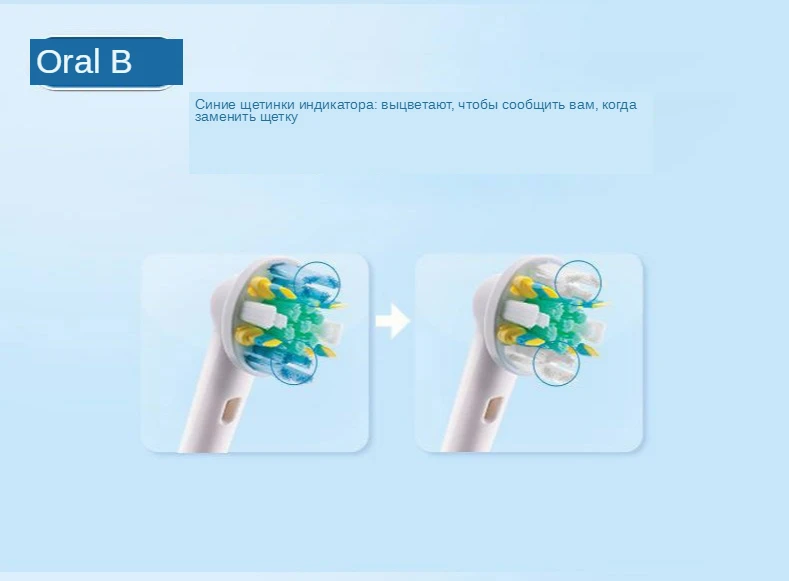 Oral B

Синие щетинки индикатора: выцветают, чтобы сообщить вам, когда заменить щетку